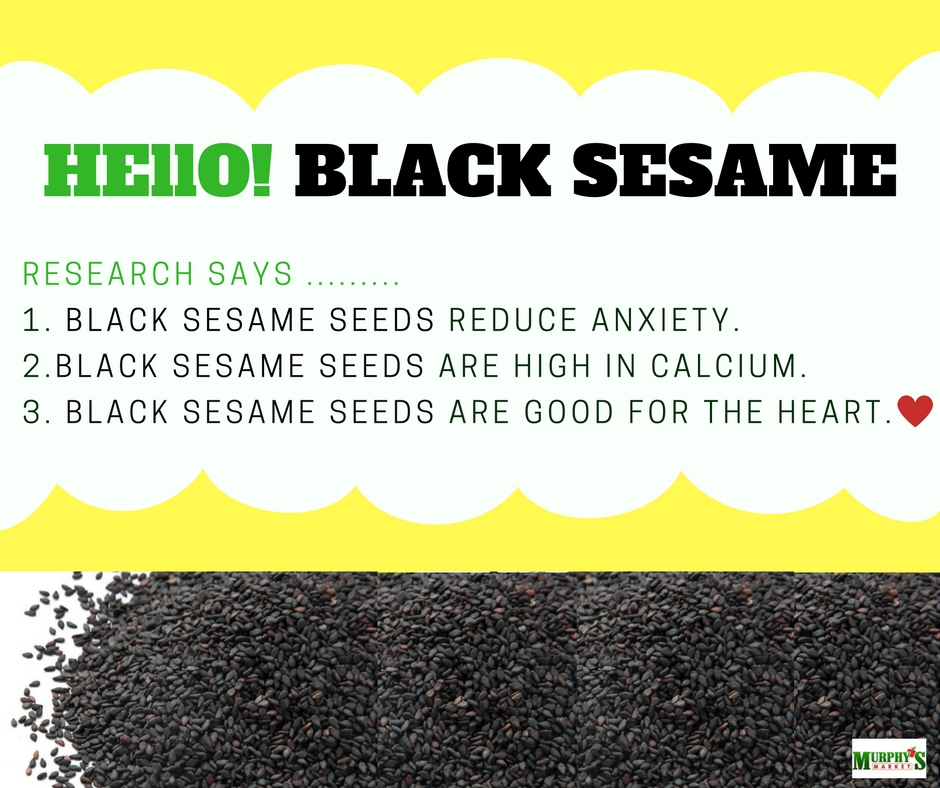 HEllO! BLACK SESAME

RESEARCH SAYS .........
1. BLACK SESAME SEEDS REDUCE ANXIETY.
2.BLACK SESAME SEEDS ARE HIGH IN CALCIUM.
3. BLACK SESAME SEEDS ARE GOOD FOR THE HEART.

MURPHY'S MARKET